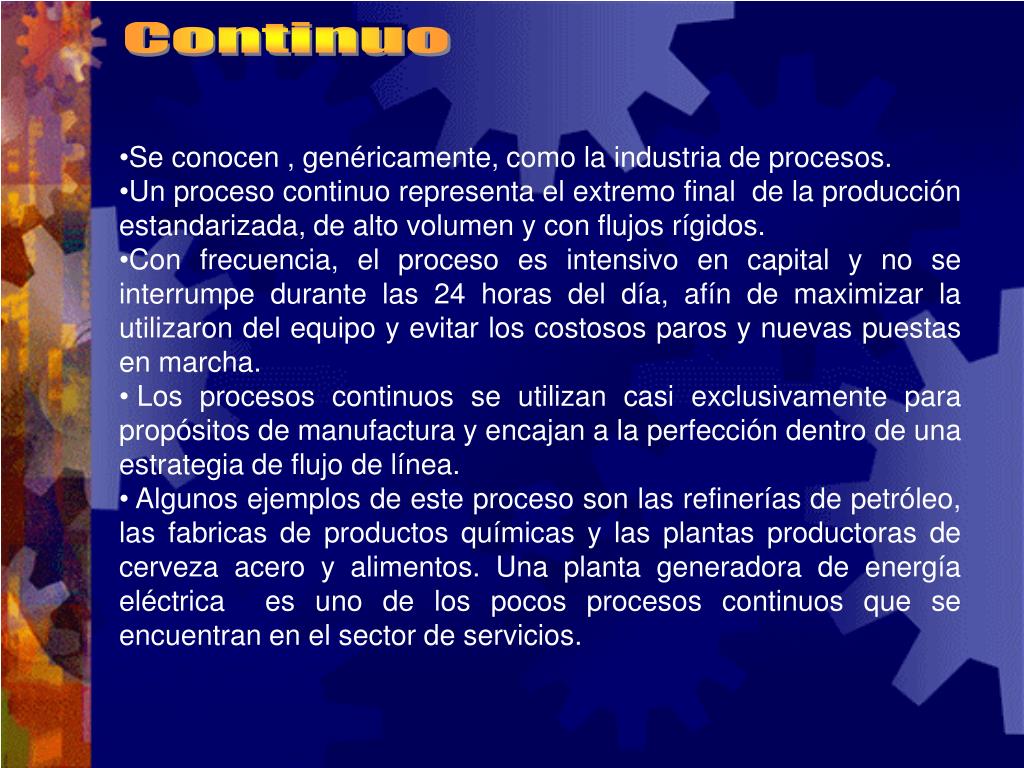 Continuo

•Se conocen , genéricamente, como la industria de procesos.
•Un proceso continuo representa el extremo final de la producción estandarizada, de alto volumen y con flujos rígidos.
•Con frecuencia, el proceso es intensivo en capital y no se interrumpe durante las 24 horas del día, afín de maximizar la utilizaron del equipo y evitar los costosos paros y nuevas puestas en marcha.
• Los procesos continuos se utilizan casi exclusivamente para propósitos de manufactura y encajan a la perfección dentro de una estrategia de flujo de línea.
• Algunos ejemplos de este proceso son las refinerías de petróleo, las fabricas de productos químicas y las plantas productoras de cerveza acero y alimentos. Una planta generadora de energía eléctrica es uno de los pocos procesos continuos que se encuentran en el sector de servicios.